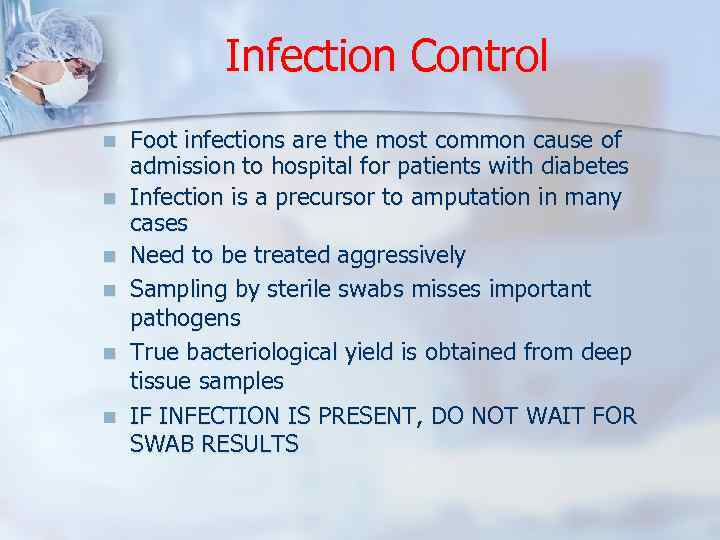 Infection Control

- Foot infections are the most common cause of admission to hospital for patients with diabetes
- Infection is a precursor to amputation in many cases
- Need to be treated aggressively
- Sampling by sterile swabs misses important pathogens
- True bacteriological yield is obtained from deep tissue samples
- IF INFECTION IS PRESENT, DO NOT WAIT FOR SWAB RESULTS